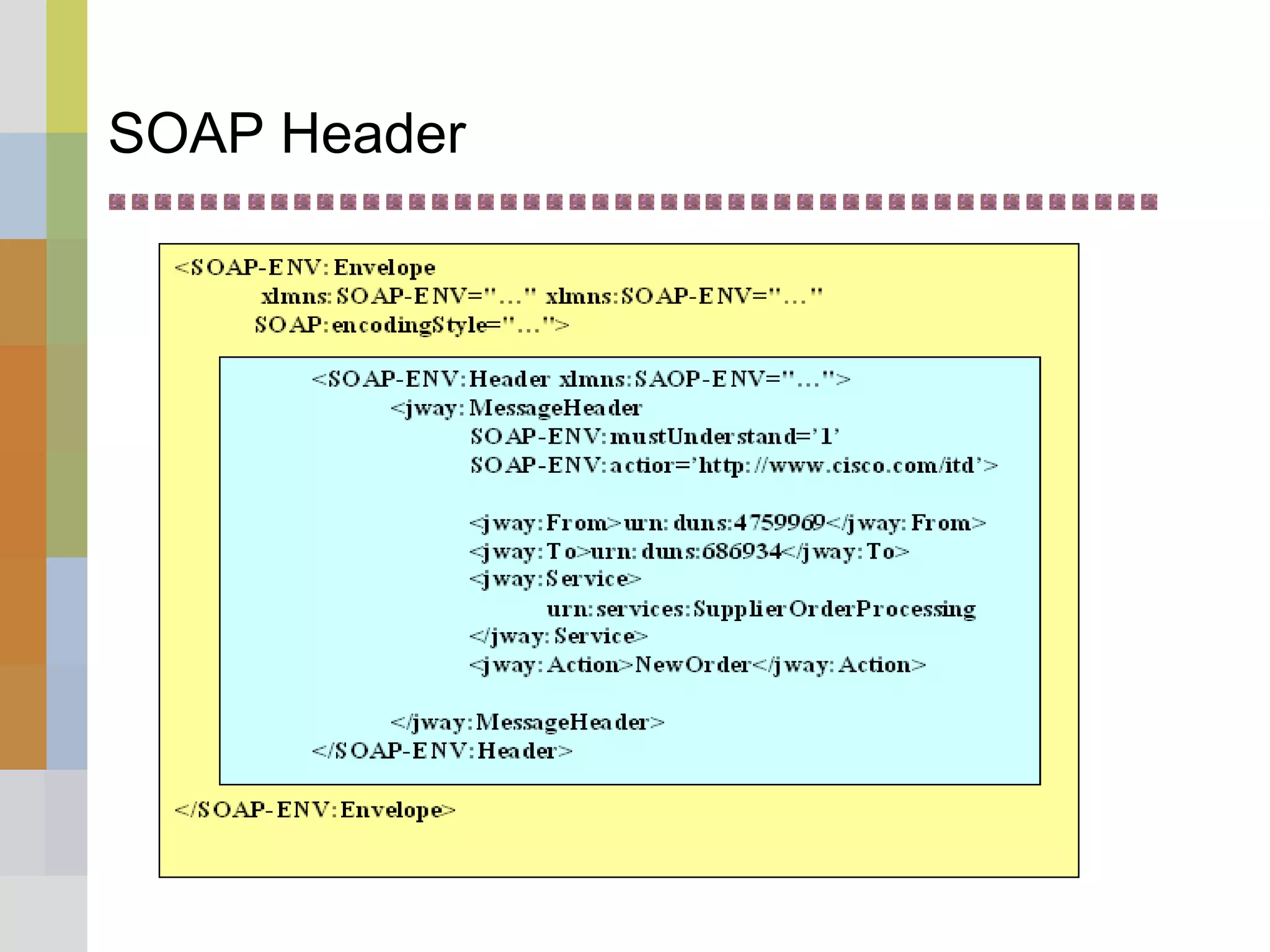 SOAP Header

<SOAP-ENV:Envelope
xlmns:SOAP-ENV="..." xlmns:SOAP-ENV="..."
SOAP:encodingStyle="...">

<SOAP-ENV:Header xlmns:SAOP-ENV="...">
<jway:MessageHeader
SOAP-ENV:mustUnderstand='1'
SOAP-ENV:actior='http://www.cisco.com/itd'>

<jway:From>urn:duns:4759969</jway:From>
<jway:To>urn:duns:686934</jway:To>
<jway:Service>
urn:services:SupplierOrderProcessing
</jway:Service>
<jway:Action>NewOrder</jway:Action>

</jway:MessageHeader>
</SOAP-ENV:Header>

</SOAP-ENV:Envelope>